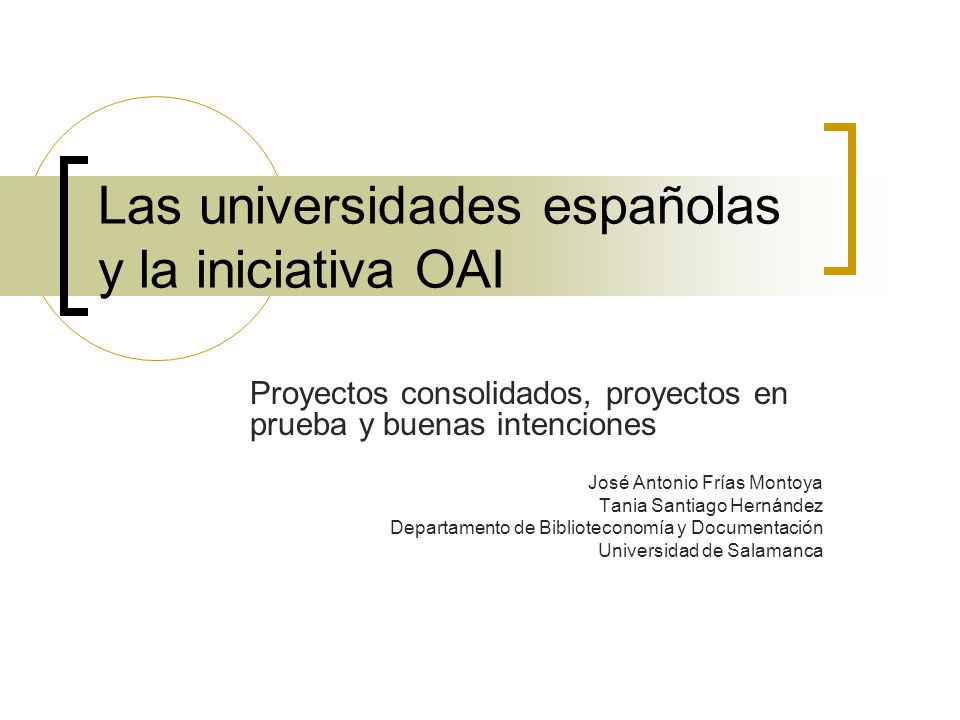 Las universidades españolas y la iniciativa OAI

Proyectos consolidados, proyectos en prueba y buenas intenciones

José Antonio Frías Montoya
Tania Santiago Hernández
Departamento de Biblioteconomía y Documentación
Universidad de Salamanca